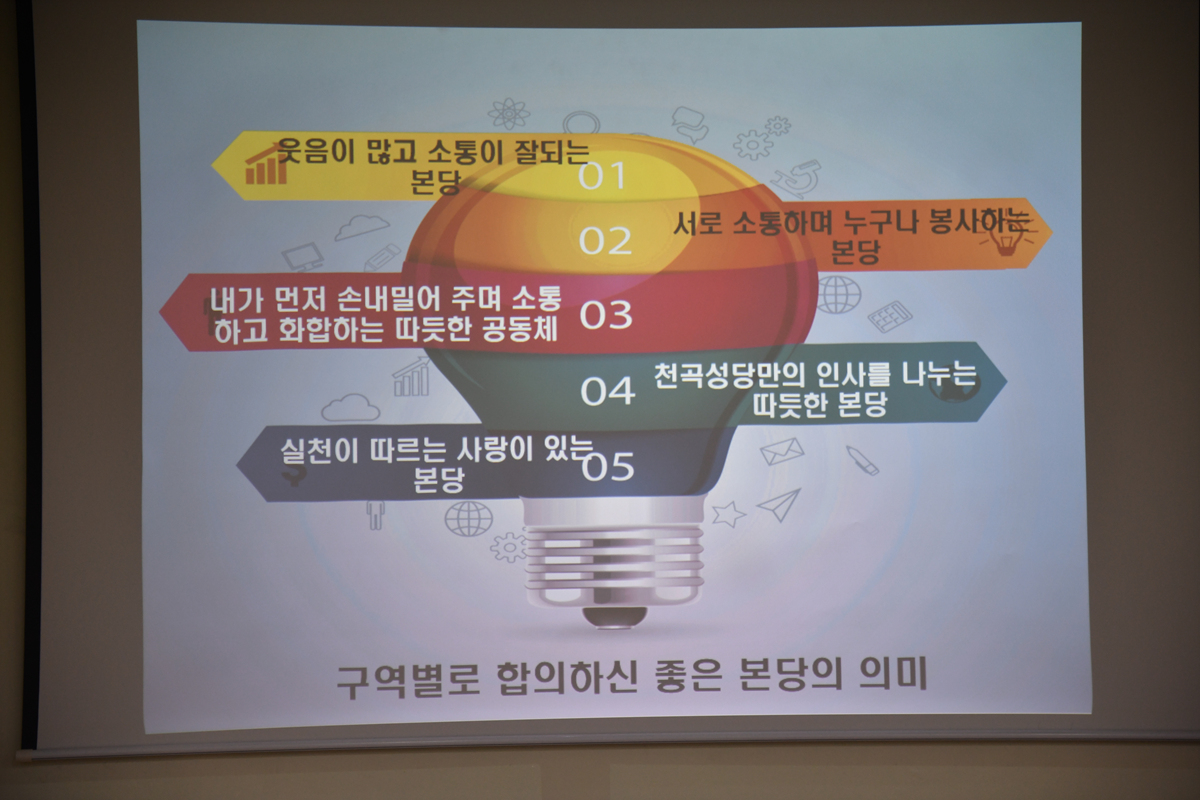 웃음이 많고 소통이 잘되는 본당

01

02

서로 소통하며 누구나 봉사하는 본당

내가 먼저 손내밀어 주며 소통하고 화합하는 따뜻한 공동체

03

04

천곡성당만의 인사를 나누는 따뜻한 본당

실천이 따르는 사랑이 있는 본당

05

구역별로 합의하신 좋은 본당의 의미